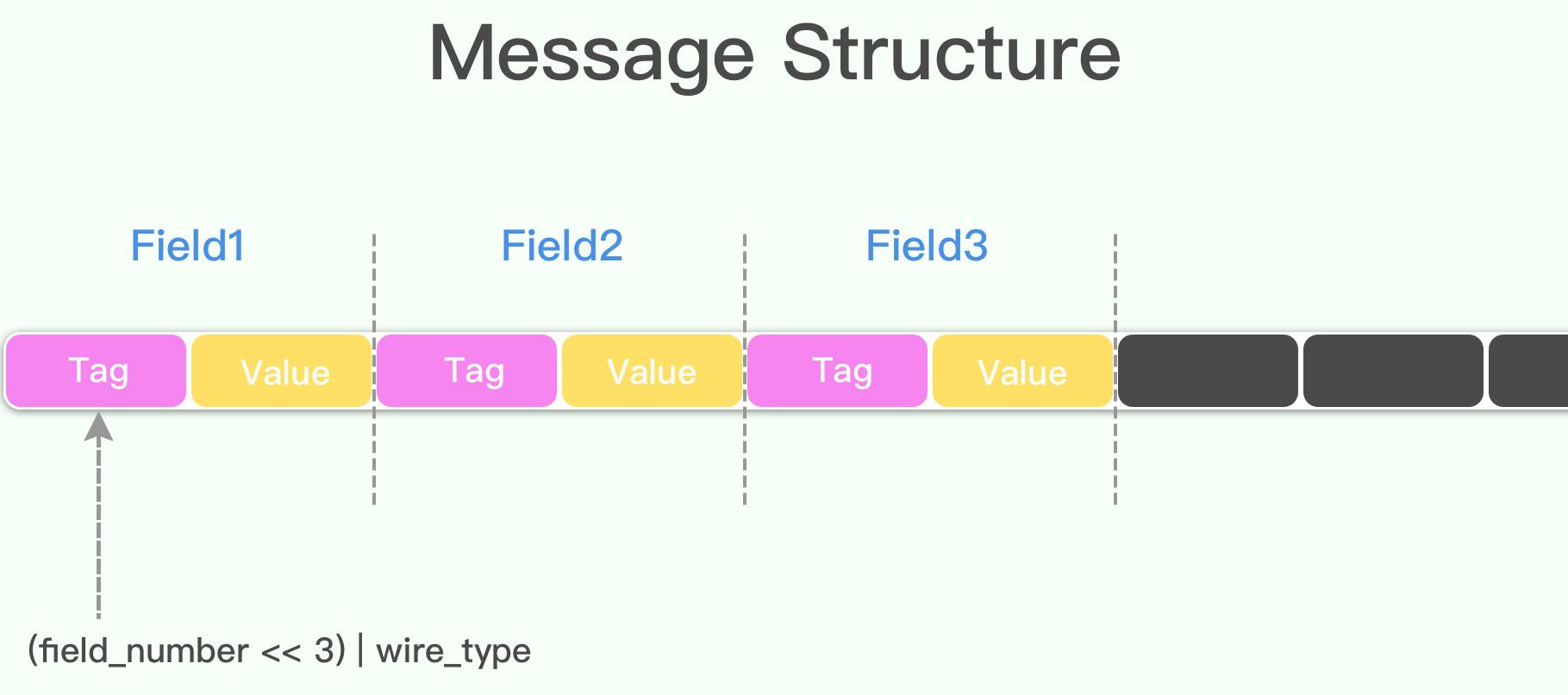 Message Structure

Field1

Field2

Field3

Tag

Value

Tag

Value

Tag

Value

(field_number << 3) | wire_type